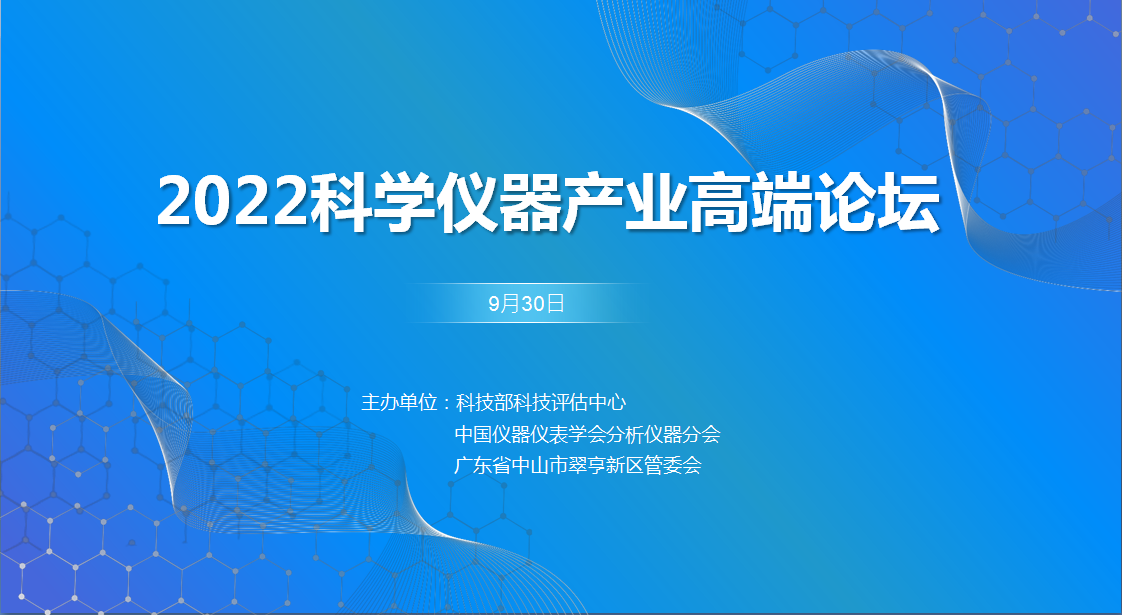 2022科学仪器产业高端论坛

9月30日

主办单位：科技部科技评估中心
中国仪器仪表学会分析仪器分会
广东省中山市翠亨新区管委会